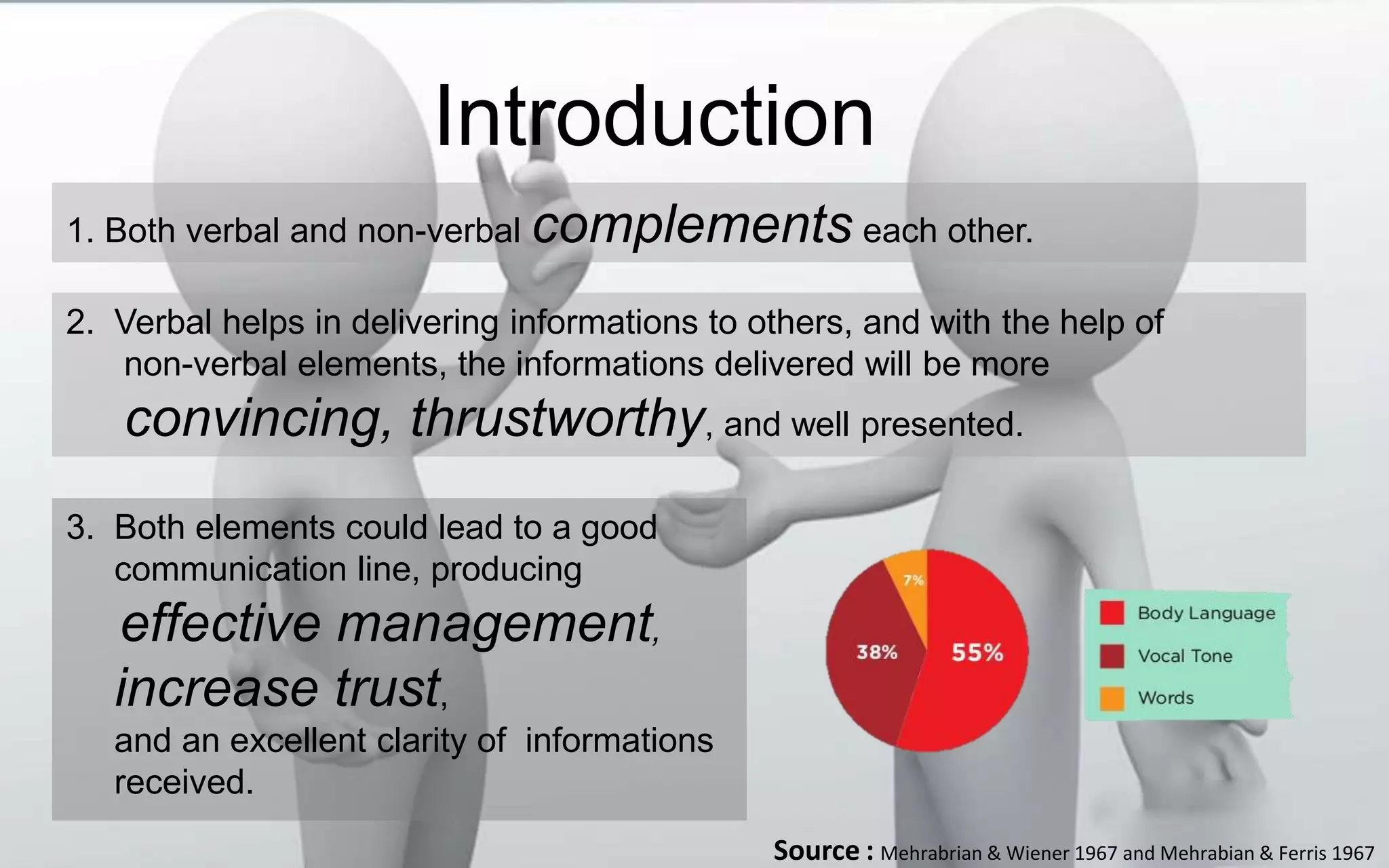 Introduction

1. Both verbal and non-verbal complements each other.

2. Verbal helps in delivering informations to others, and with the help of non-verbal elements, the informations delivered will be more convincing, thrustworthy, and well presented.

3. Both elements could lead to a good communication line, producing effective management, increase trust, and an excellent clarity of informations received.

7%
38%
55%

Body Language
Vocal Tone
Words

Source : Mehrabrian & Wiener 1967 and Mehrabian & Ferris 1967